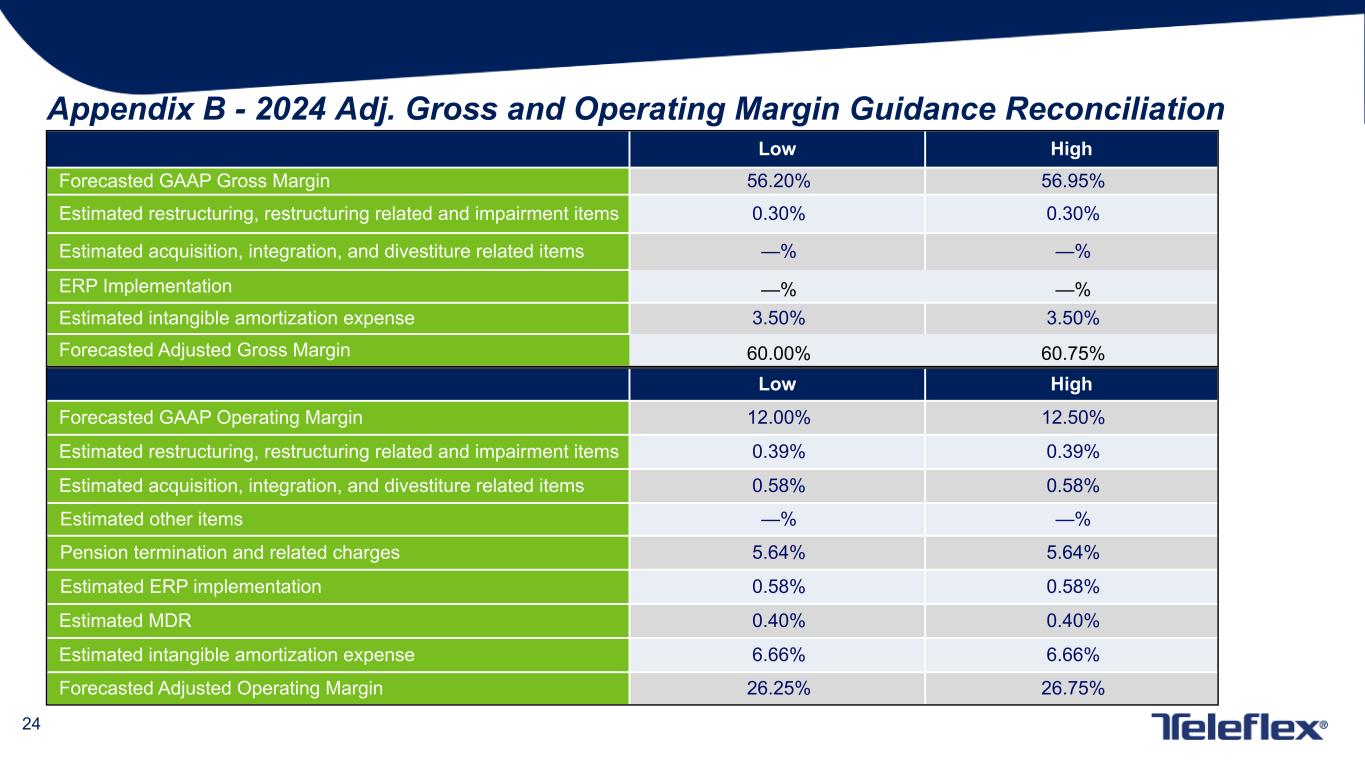 Appendix B - 2024 Adj. Gross and Operating Margin Guidance Reconciliation

| | Low | High |
|---|---|---|
| Forecasted GAAP Gross Margin | 56.20% | 56.95% |
| Estimated restructuring, restructuring related and impairment items | 0.30% | 0.30% |
| Estimated acquisition, integration, and divestiture related items | —% | —% |
| ERP Implementation | —% | —% |
| Estimated intangible amortization expense | 3.50% | 3.50% |
| Forecasted Adjusted Gross Margin | 60.00% | 60.75% |

| | Low | High |
|---|---|---|
| Forecasted GAAP Operating Margin | 12.00% | 12.50% |
| Estimated restructuring, restructuring related and impairment items | 0.39% | 0.39% |
| Estimated acquisition, integration, and divestiture related items | 0.58% | 0.58% |
| Estimated other items | —% | —% |
| Pension termination and related charges | 5.64% | 5.64% |
| Estimated ERP implementation | 0.58% | 0.58% |
| Estimated MDR | 0.40% | 0.40% |
| Estimated intangible amortization expense | 6.66% | 6.66% |
| Forecasted Adjusted Operating Margin | 26.25% | 26.75% |

24

Teleflex®